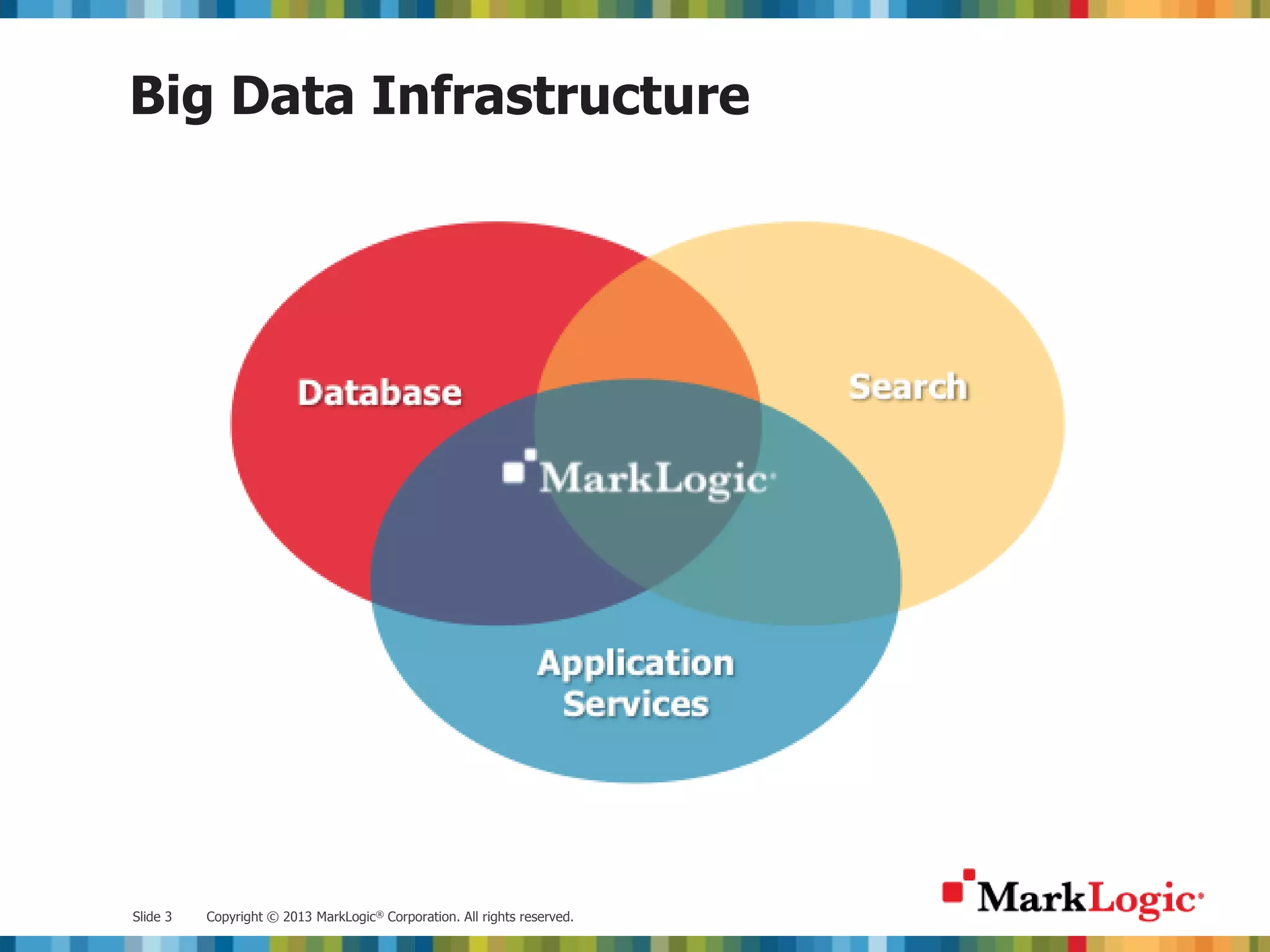 Big Data Infrastructure

Database

Search

MarkLogic

Application Services

Slide 3 Copyright © 2013 MarkLogic® Corporation. All rights reserved.

MarkLogic